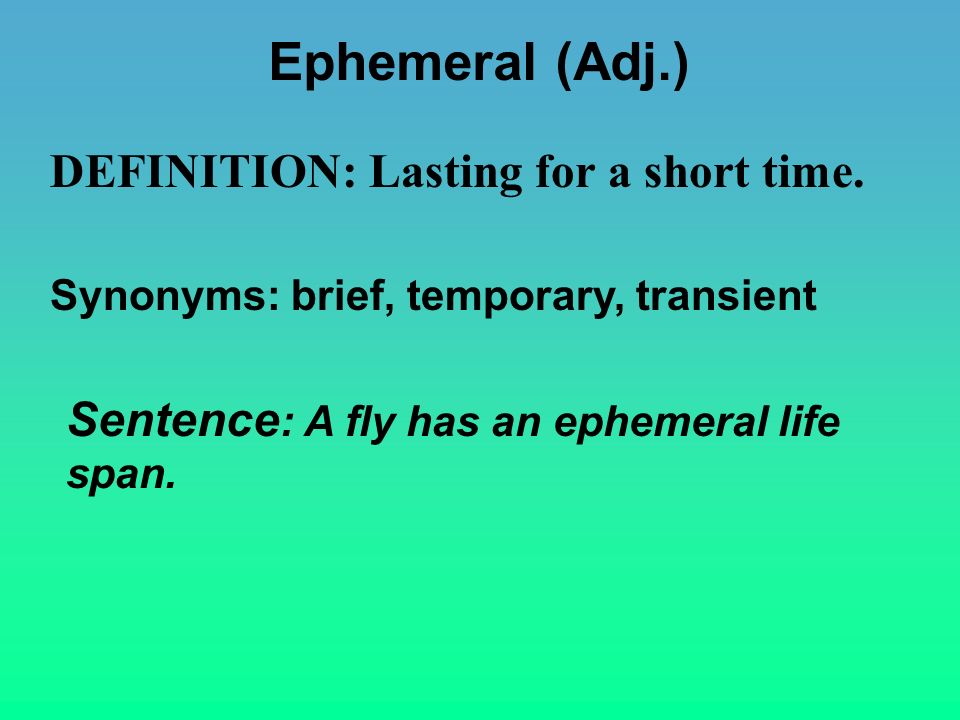 Ephemeral (Adj.)

DEFINITION: Lasting for a short time.

Synonyms: brief, temporary, transient

Sentence: A fly has an ephemeral life span.